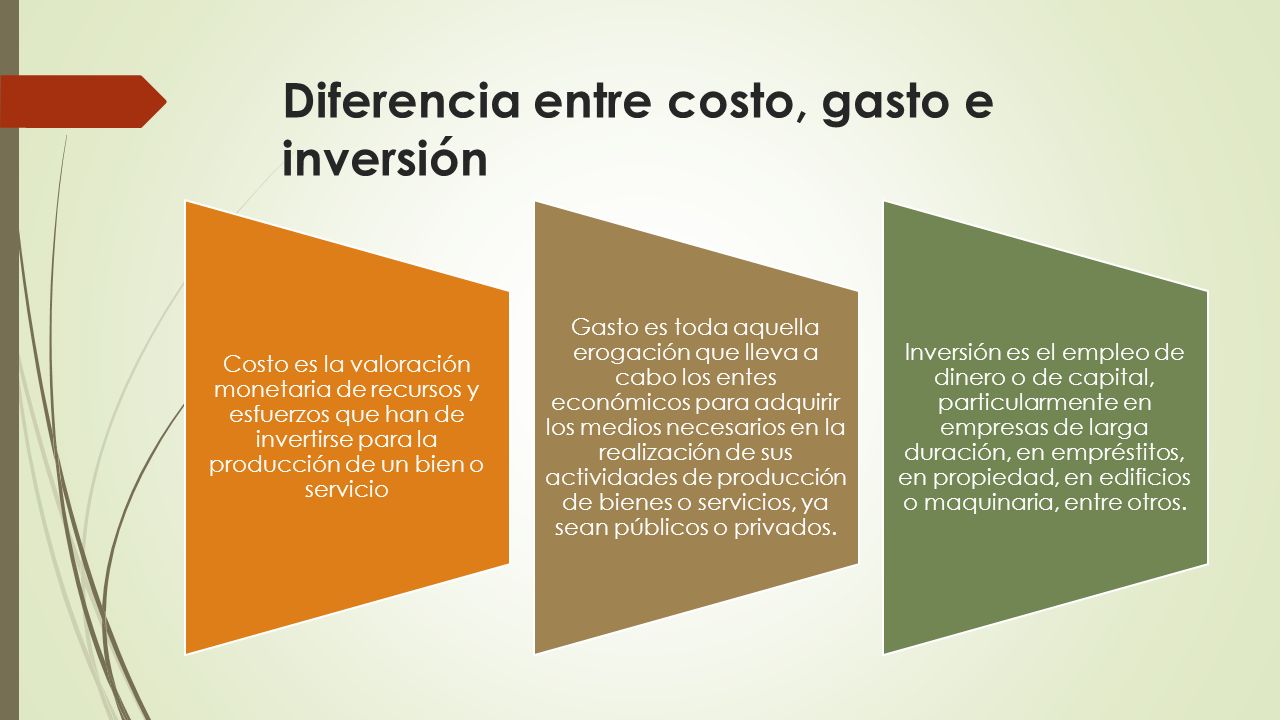 Diferencia entre costo, gasto e inversión

Costo es la valoración monetaria de recursos y esfuerzos que han de invertirse para la producción de un bien o servicio

Gasto es toda aquella erogación que lleva a cabo los entes económicos para adquirir los medios necesarios en la realización de sus actividades de producción de bienes o servicios, ya sean públicos o privados.

Inversión es el empleo de dinero o de capital, particularmente en empresas de larga duración, en empréstitos, en propiedad, en edificios o maquinaria, entre otros.